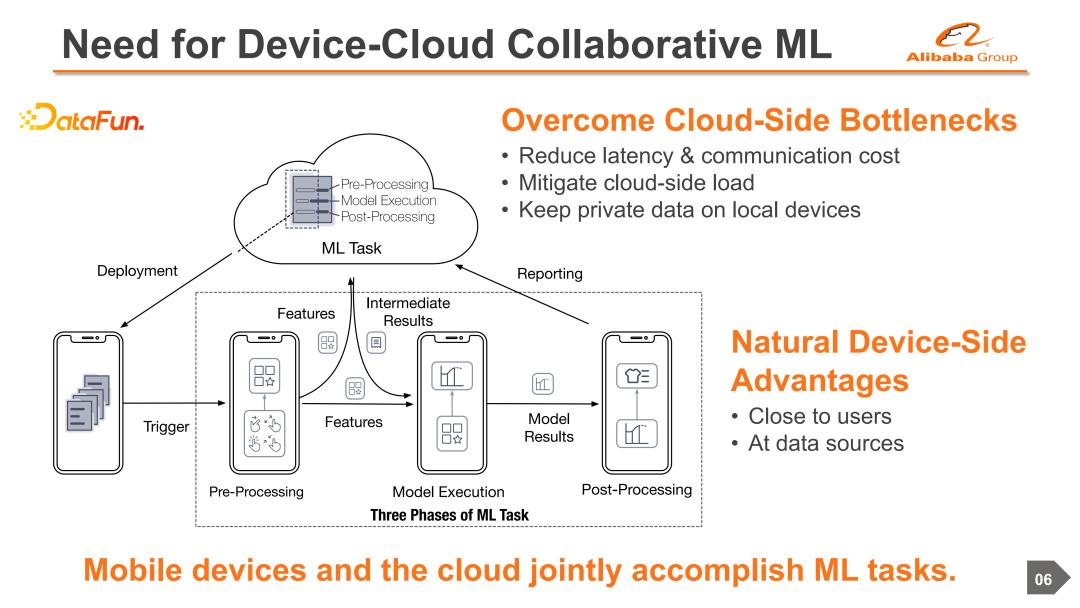 Need for Device-Cloud Collaborative ML

Alibaba Group

DataFun.

Overcome Cloud-Side Bottlenecks
• Reduce latency & communication cost
• Mitigate cloud-side load
• Keep private data on local devices

Pre-Processing
Model Execution
Post-Processing
ML Task

Deployment
Reporting
Features
Intermediate Results
Trigger
Features
Model Results
Pre-Processing
Model Execution
Post-Processing
Three Phases of ML Task

Natural Device-Side Advantages
• Close to users
• At data sources

Mobile devices and the cloud jointly accomplish ML tasks.

06